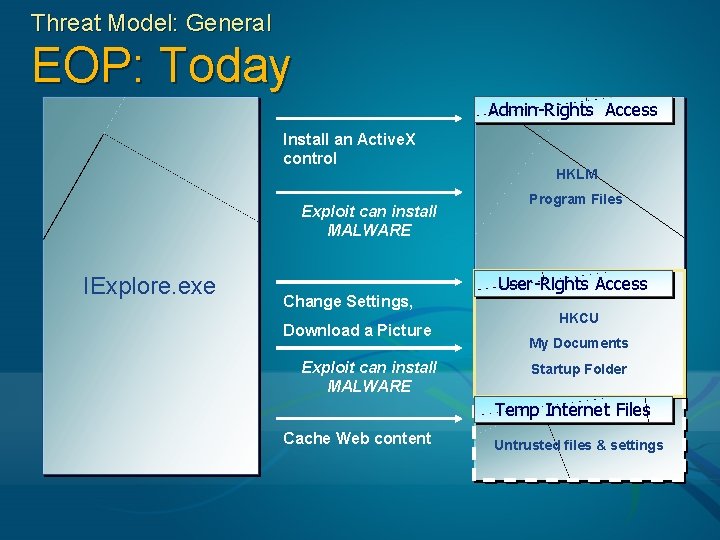 Threat Model: General

EOP: Today

IExplore.exe

Install an ActiveX control

Exploit can install MALWARE

Change Settings,

Download a Picture

Exploit can install MALWARE

Cache Web content

Admin-Rights Access

HKLM

Program Files

User-Rights Access

HKCU

My Documents

Startup Folder

Temp Internet Files

Untrusted files & settings